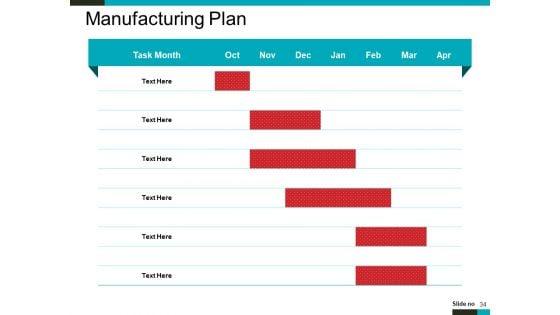 Manufacturing Plan

| Task Month | Oct | Nov | Dec | Jan | Feb | Mar | Apr |
|---|---|---|---|---|---|---|---|
| Text Here | | | | | | | |
| Text Here | | | | | | | |
| Text Here | | | | | | | |
| Text Here | | | | | | | |
| Text Here | | | | | | | |
| Text Here | | | | | | | |

Slide no 34